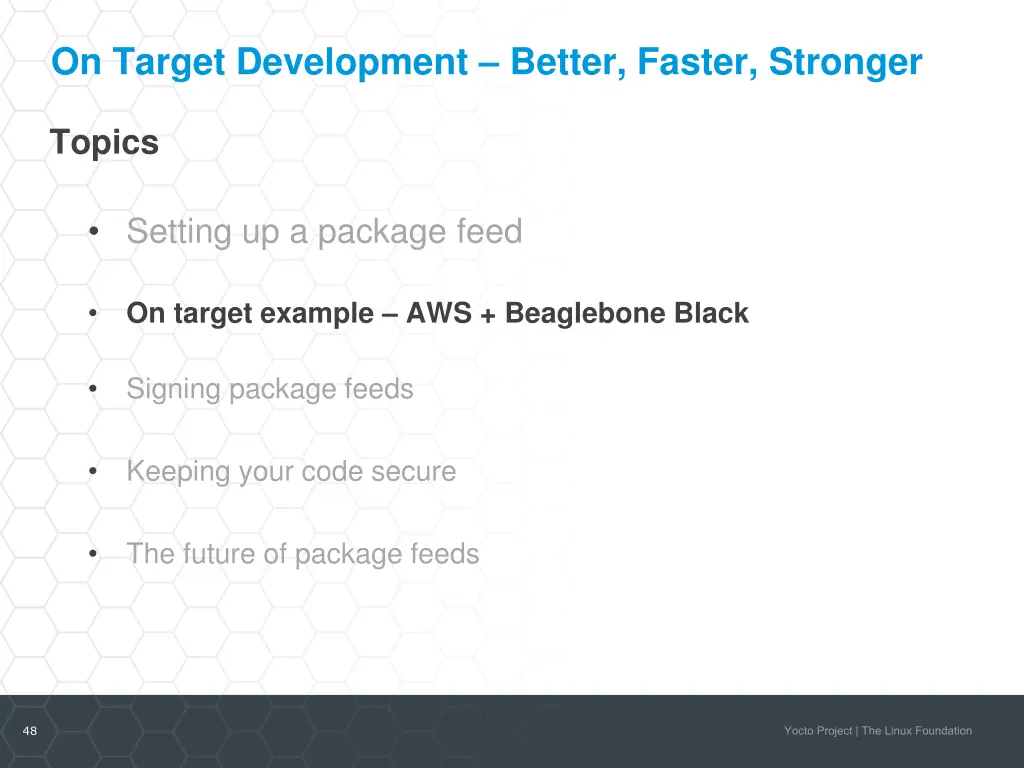 On Target Development – Better, Faster, Stronger

Topics

• Setting up a package feed

• On target example – AWS + Beaglebone Black

• Signing package feeds

• Keeping your code secure

• The future of package feeds

48

Yocto Project | The Linux Foundation